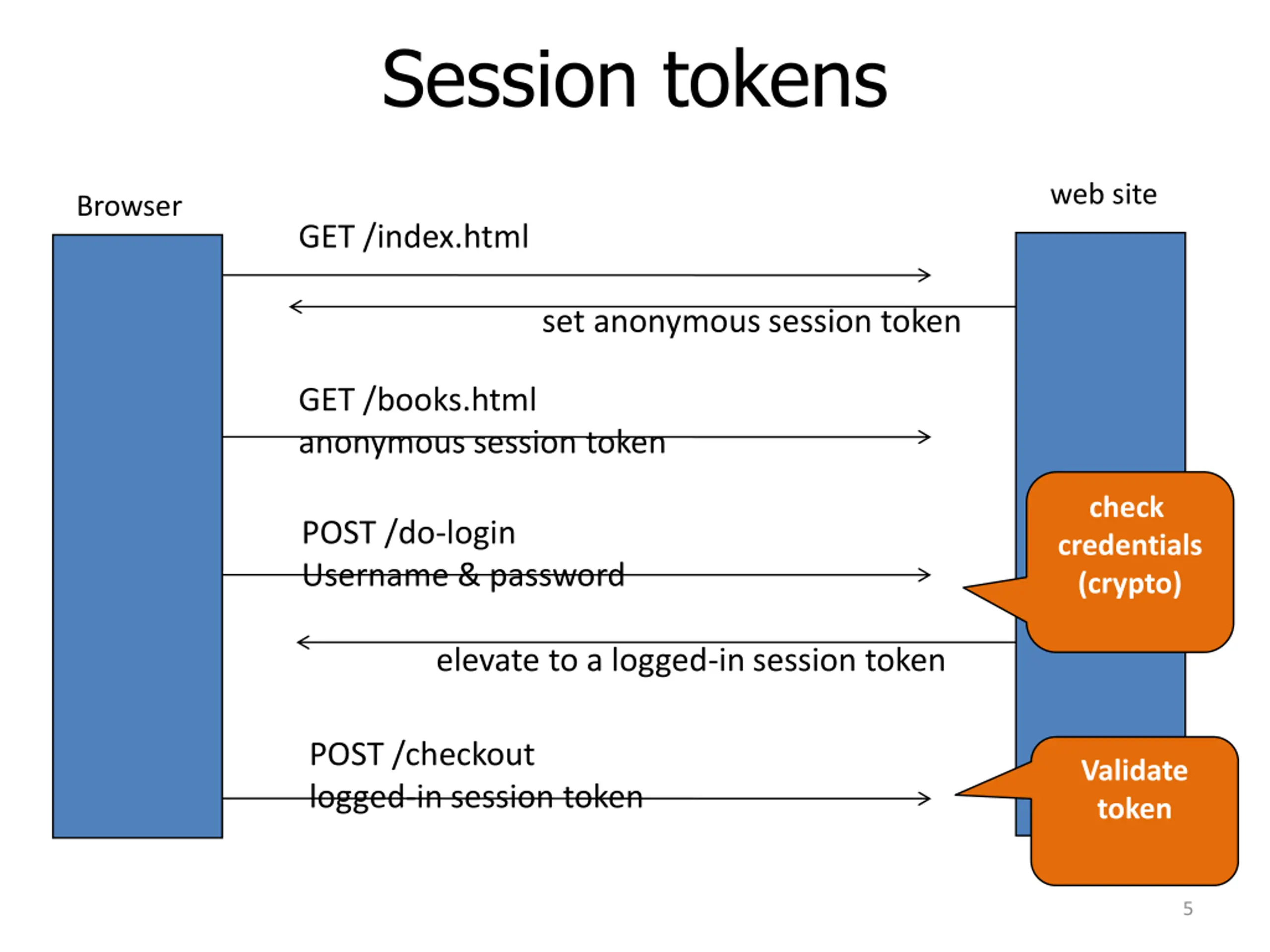 Session tokens

Browser

web site

GET /index.html

set anonymous session token

GET /books.html
anonymous session token

POST /do-login
Username & password

check credentials (crypto)

elevate to a logged-in session token

POST /checkout
logged-in session token

Validate token

5